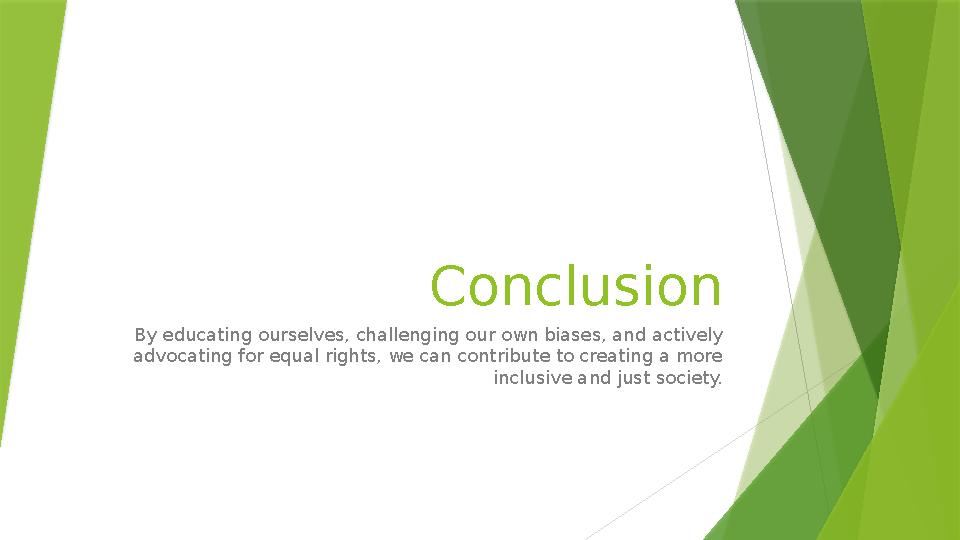 Conclusion

By educating ourselves, challenging our own biases, and actively advocating for equal rights, we can contribute to creating a more inclusive and just society.